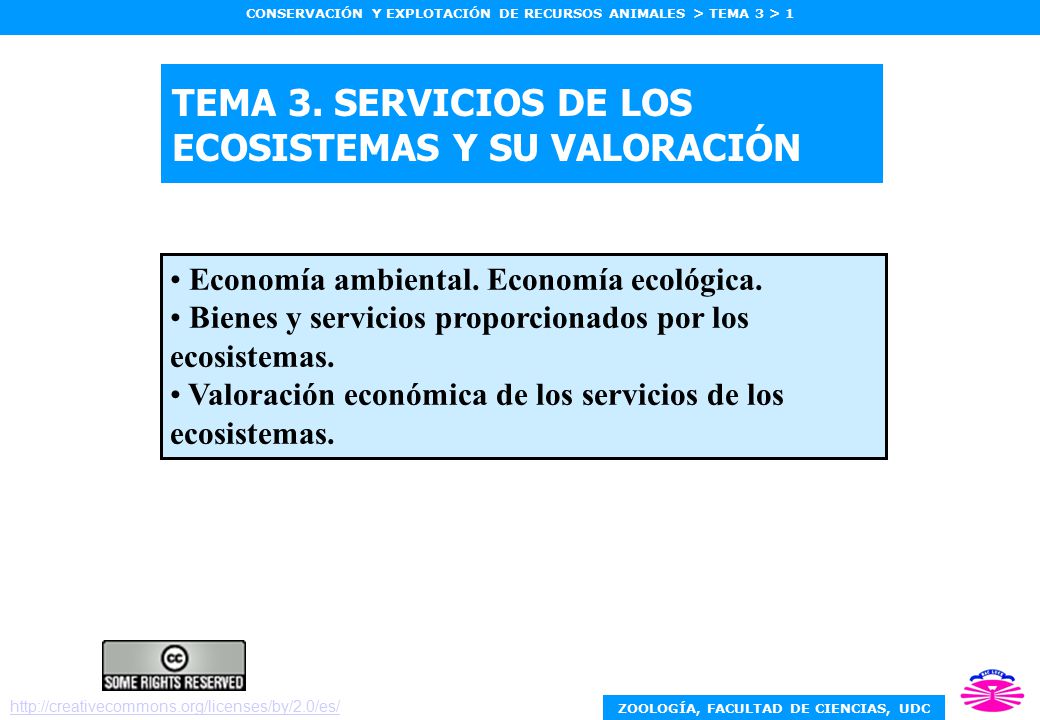 CONSERVACIÓN Y EXPLOTACIÓN DE RECURSOS ANIMALES > TEMA 3 > 1

TEMA 3. SERVICIOS DE LOS ECOSISTEMAS Y SU VALORACIÓN

• Economía ambiental. Economía ecológica.
• Bienes y servicios proporcionados por los ecosistemas.
• Valoración económica de los servicios de los ecosistemas.

cc
SOME RIGHTS RESERVED

http://creativecommons.org/licenses/by/2.0/es/

ZOOLOGÍA, FACULTAD DE CIENCIAS, UDC